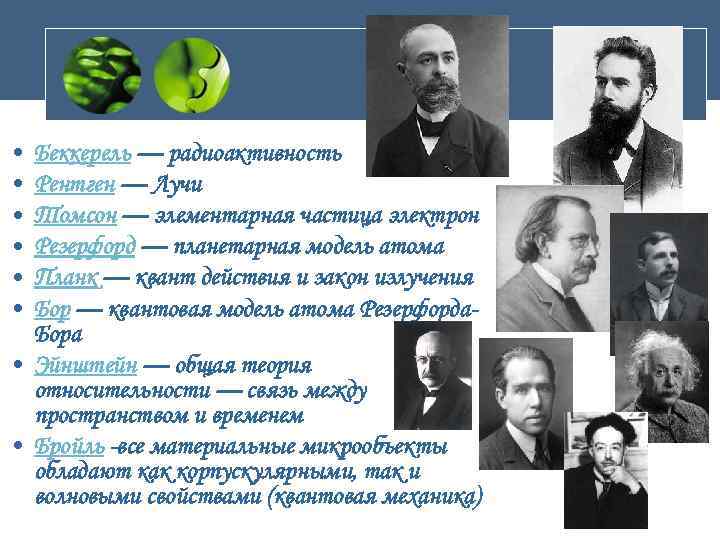 • Беккерель — радиоактивность
• Рентген — Лучи
• Томсон — элементарная частица электрон
• Резерфорд — планетарная модель атома
• Планк — квант действия и закон излучения
• Бор — квантовая модель атома Резерфорда-Бора
• Эйнштейн — общая теория относительности — связь между пространством и временем
• Бройль -все материальные микрообъекты обладают как корпускулярными, так и волновыми свойствами (квантовая механика)